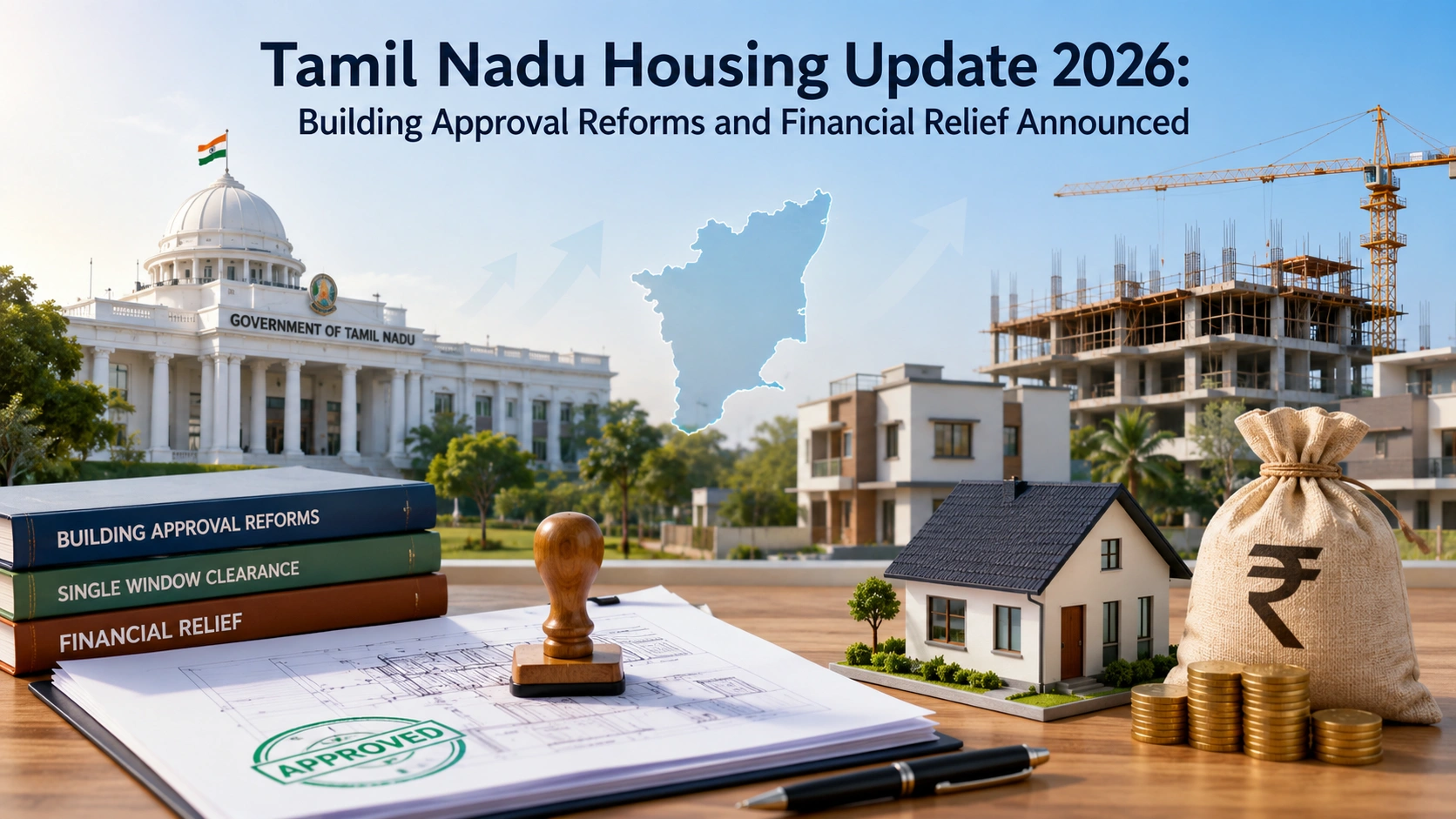 Tamil Nadu Housing Update 2026:
Building Approval Reforms and Financial Relief Announced

GOVERNMENT OF TAMIL NADU

BUILDING APPROVAL REFORMS

SINGLE WINDOW CLEARANCE

FINANCIAL RELIEF

APPROVED

₹